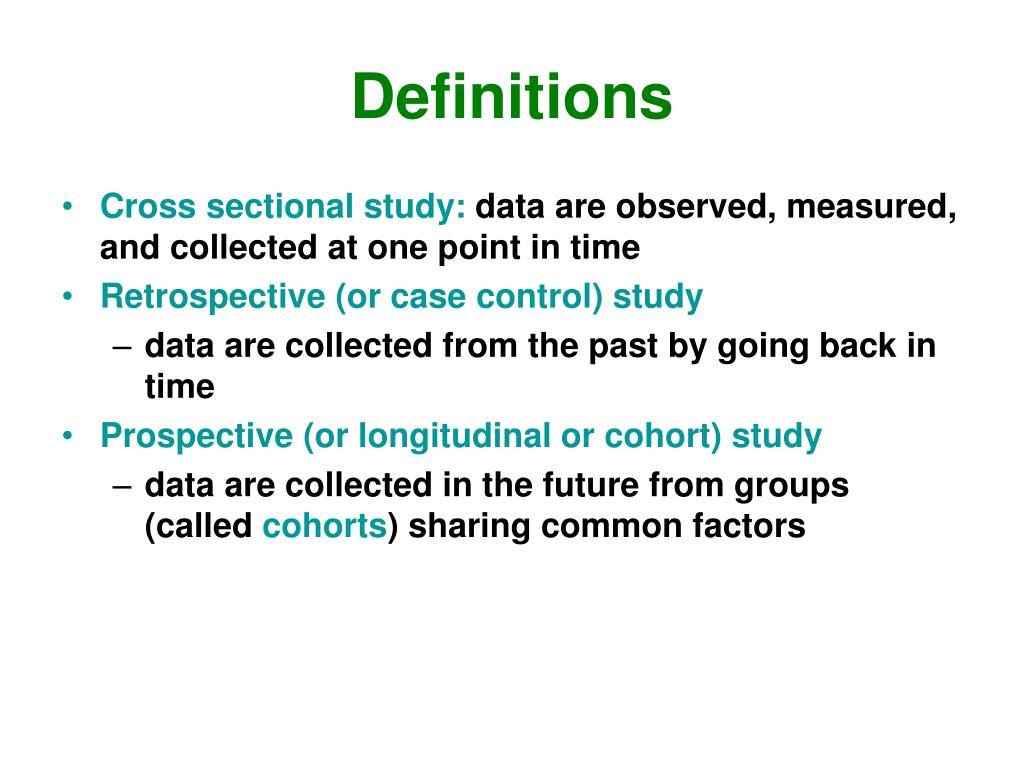 Definitions

• Cross sectional study: data are observed, measured, and collected at one point in time
• Retrospective (or case control) study
– data are collected from the past by going back in time
• Prospective (or longitudinal or cohort) study
– data are collected in the future from groups (called cohorts) sharing common factors